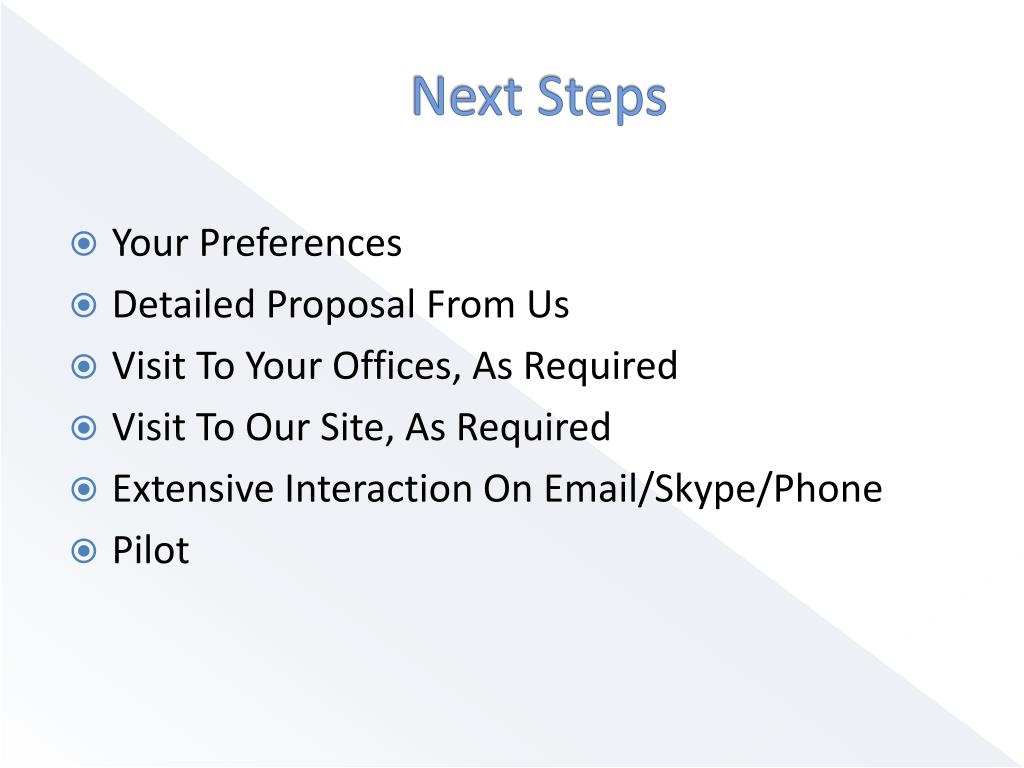 Next Steps

Your Preferences
Detailed Proposal From Us
Visit To Your Offices, As Required
Visit To Our Site, As Required
Extensive Interaction On Email/Skype/Phone
Pilot